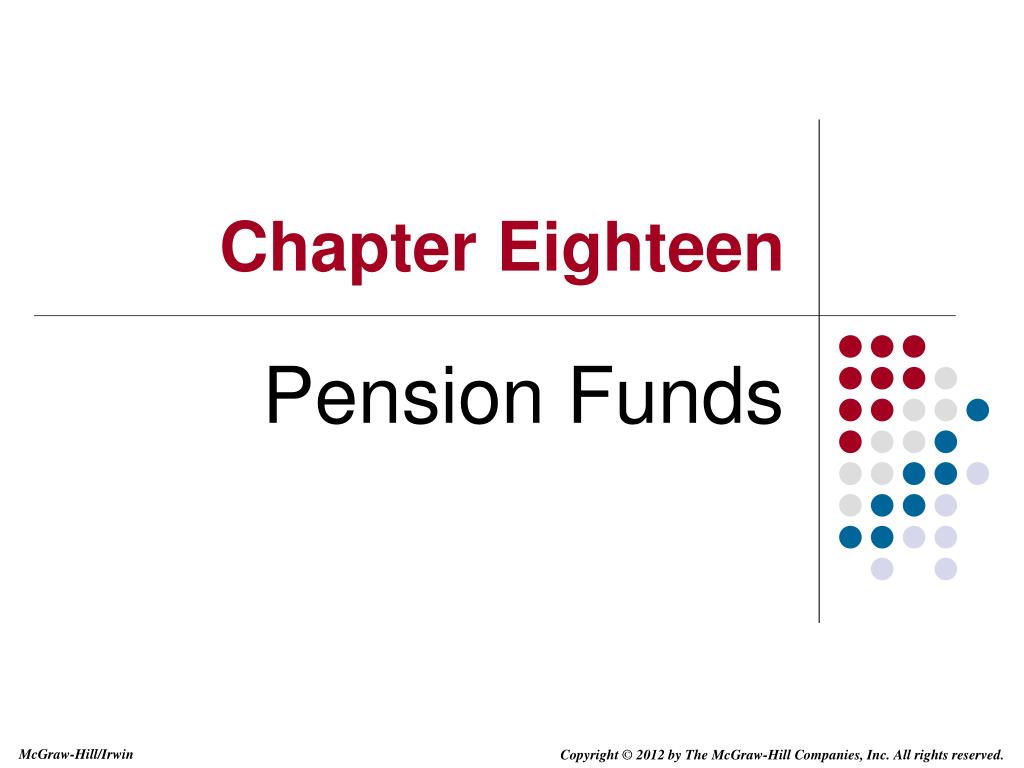 Chapter Eighteen

Pension Funds

McGraw-Hill/Irwin

Copyright © 2012 by The McGraw-Hill Companies, Inc. All rights reserved.